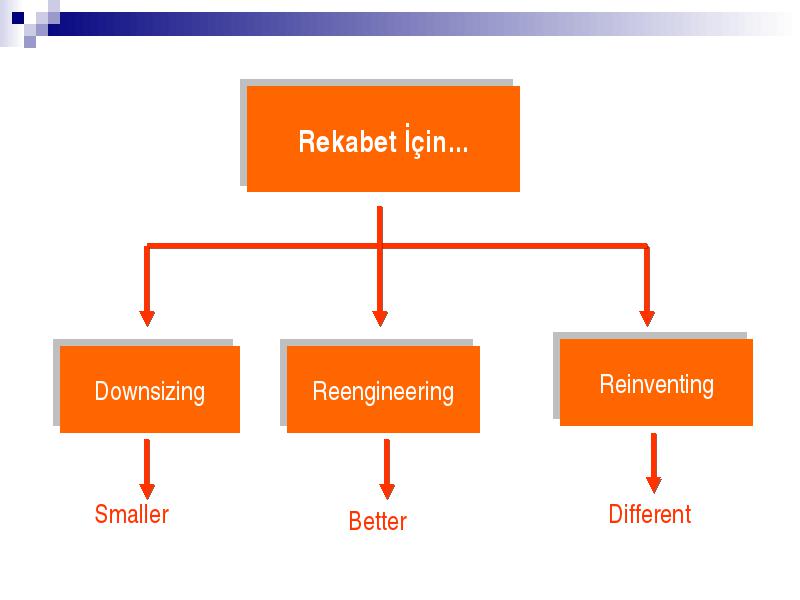 Rekabet İçin...

Downsizing

Reengineering

Reinventing

Smaller

Better

Different